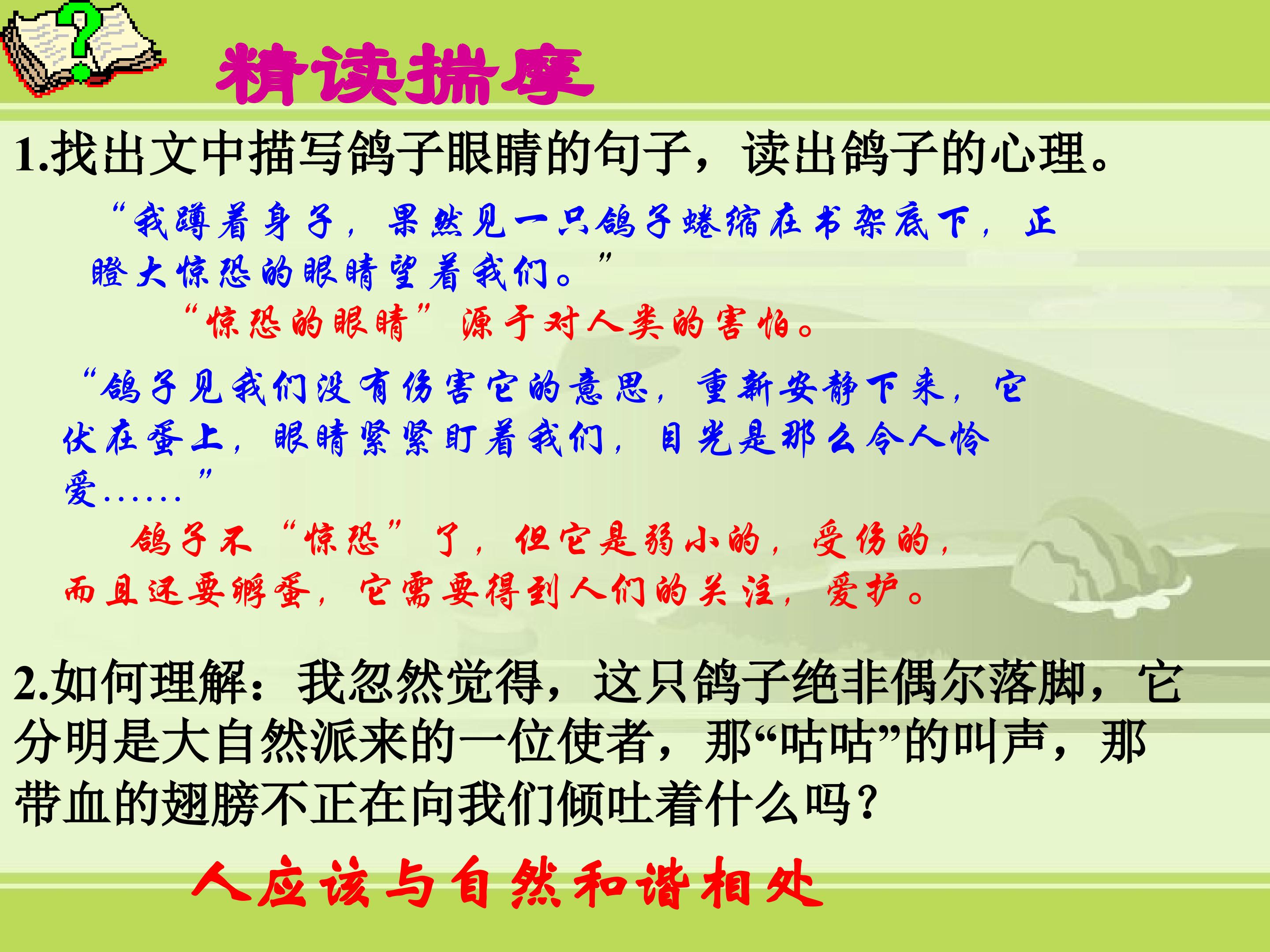 精读揣摩

1.找出文中描写鸽子眼睛的句子，读出鸽子的心理。

“我蹲着身子，果然见一只鸽子蜷缩在书架底下，正瞪大惊恐的眼睛望着我们。”

“惊恐的眼睛”源于对人类的害怕。

“鸽子见我们没有伤害它的意思，重新安静下来，它伏在蛋上，眼睛紧紧盯着我们，目光是那么令人怜爱……”

鸽子不“惊恐”了，但它是弱小的，受伤的，而且还要孵蛋，它需要得到人们的关注，爱护。

2.如何理解：我忽然觉得，这只鸽子绝非偶尔落脚，它分明是大自然派来的一位使者，那“咕咕”的叫声，那带血的翅膀不正在向我们倾吐着什么吗？

人应该与自然和谐相处